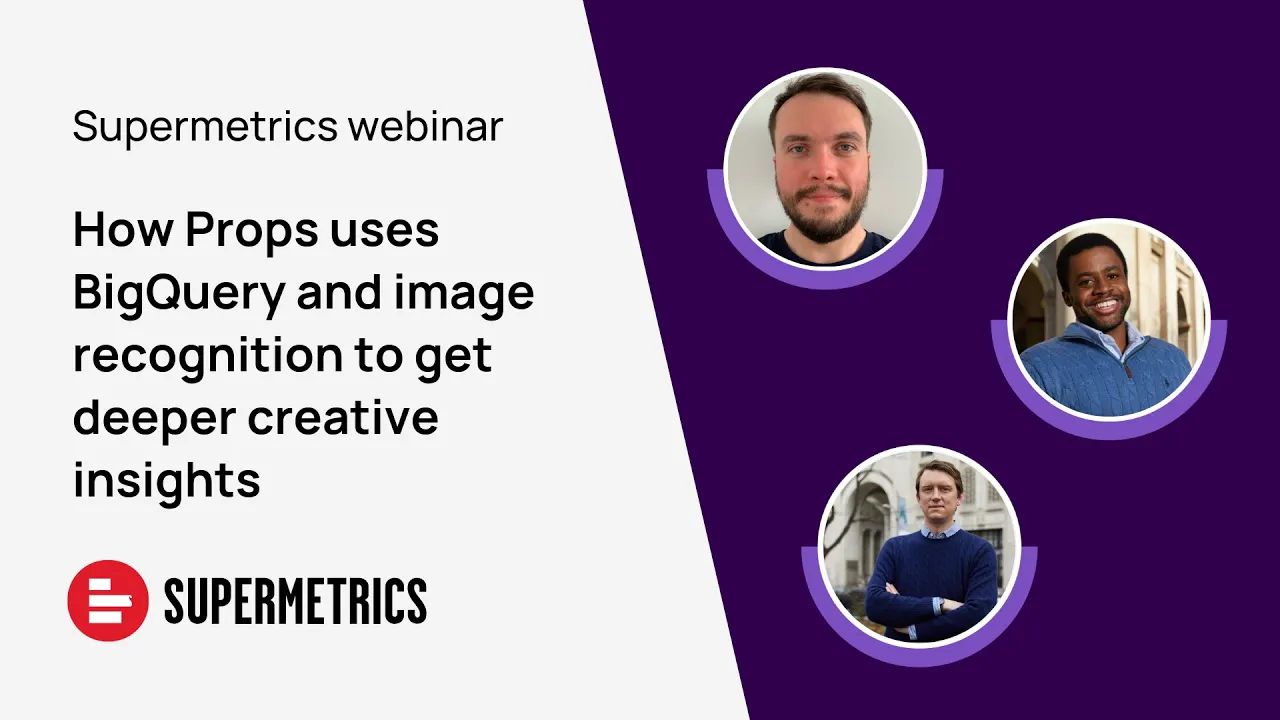 Supermetrics webinar

How Props uses BigQuery and image recognition to get deeper creative insights

SUPERMETRICS